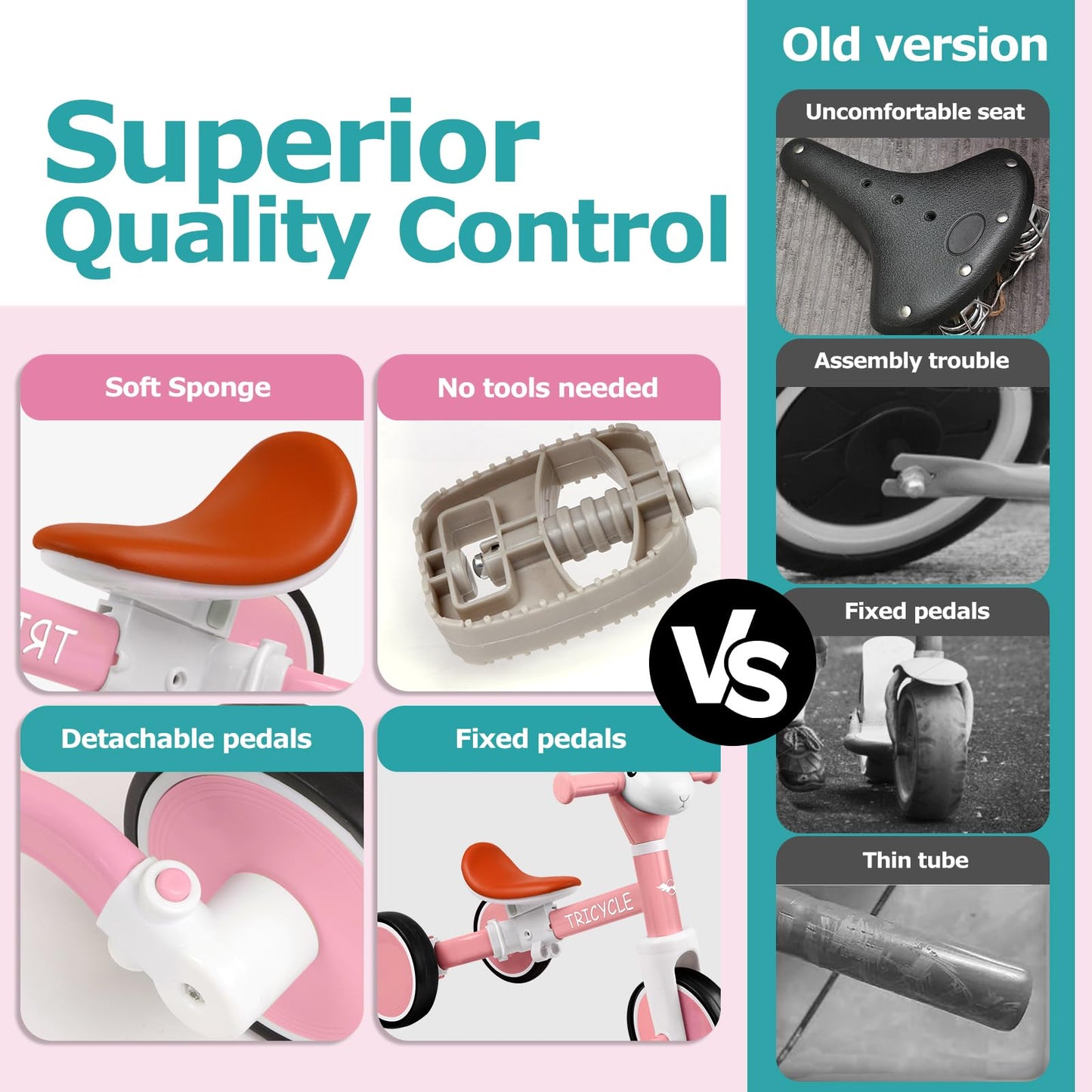 Superior Quality Control

Soft Sponge

TRI

No tools needed

Detachable pedals

Fixed pedals

TRICYCLE

VS

Old version

Uncomfortable seat

Assembly trouble

Fixed pedals

Thin tube